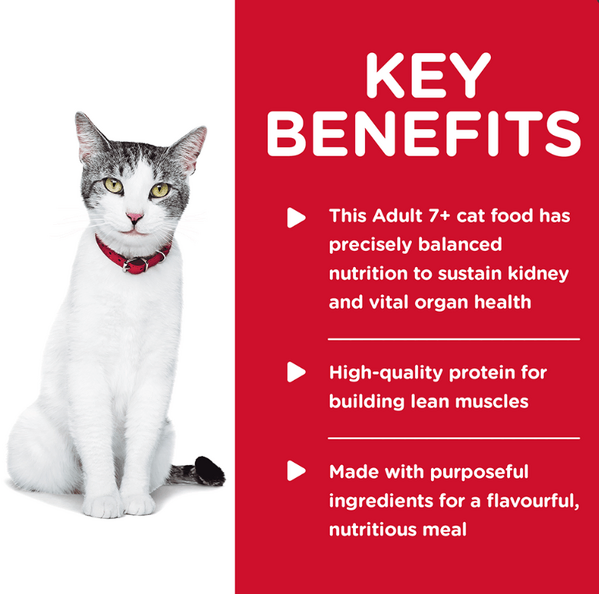 KEY BENEFITS

This Adult 7+ cat food has precisely balanced nutrition to sustain kidney and vital organ health

High-quality protein for building lean muscles

Made with purposeful ingredients for a flavourful, nutritious meal